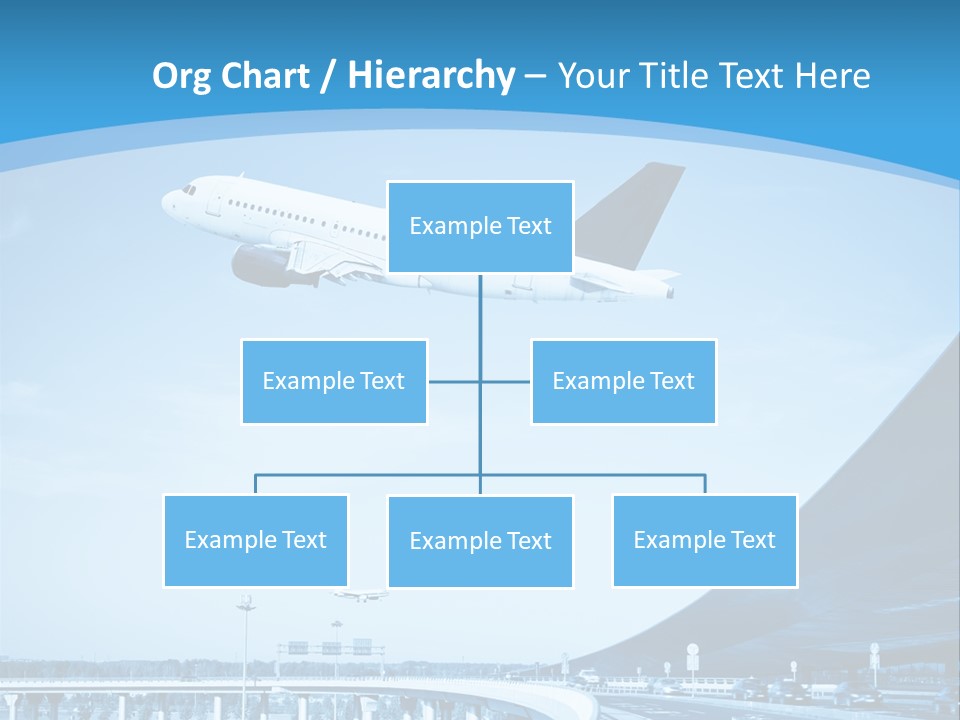 Org Chart / Hierarchy – Your Title Text Here

Example Text

Example Text

Example Text

Example Text

Example Text

Example Text